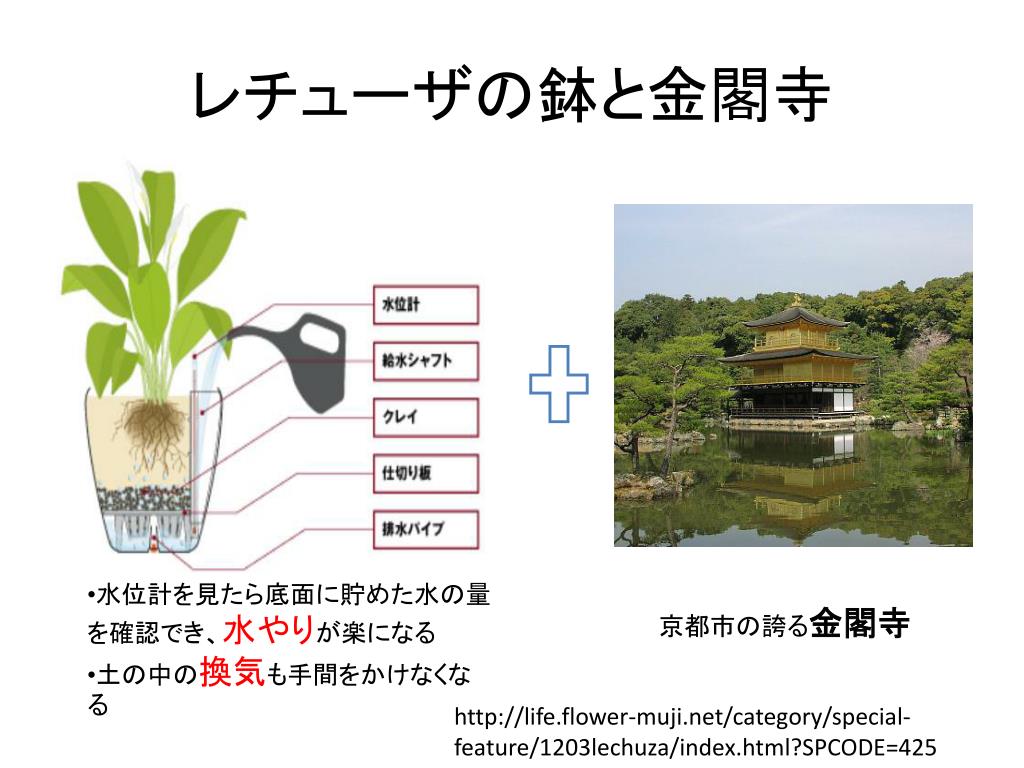 レチューザの鉢と金閣寺

水位計

給水シャフト

クレイ

仕切り板

排水パイプ

•水位計を見たら底面に貯めた水の量を確認でき、水やりが楽になる

•土の中の換気も手間をかけなくなる

京都市の誇る金閣寺

http://life.flower-muji.net/category/special-feature/1203lechuza/index.html?SPCODE=425